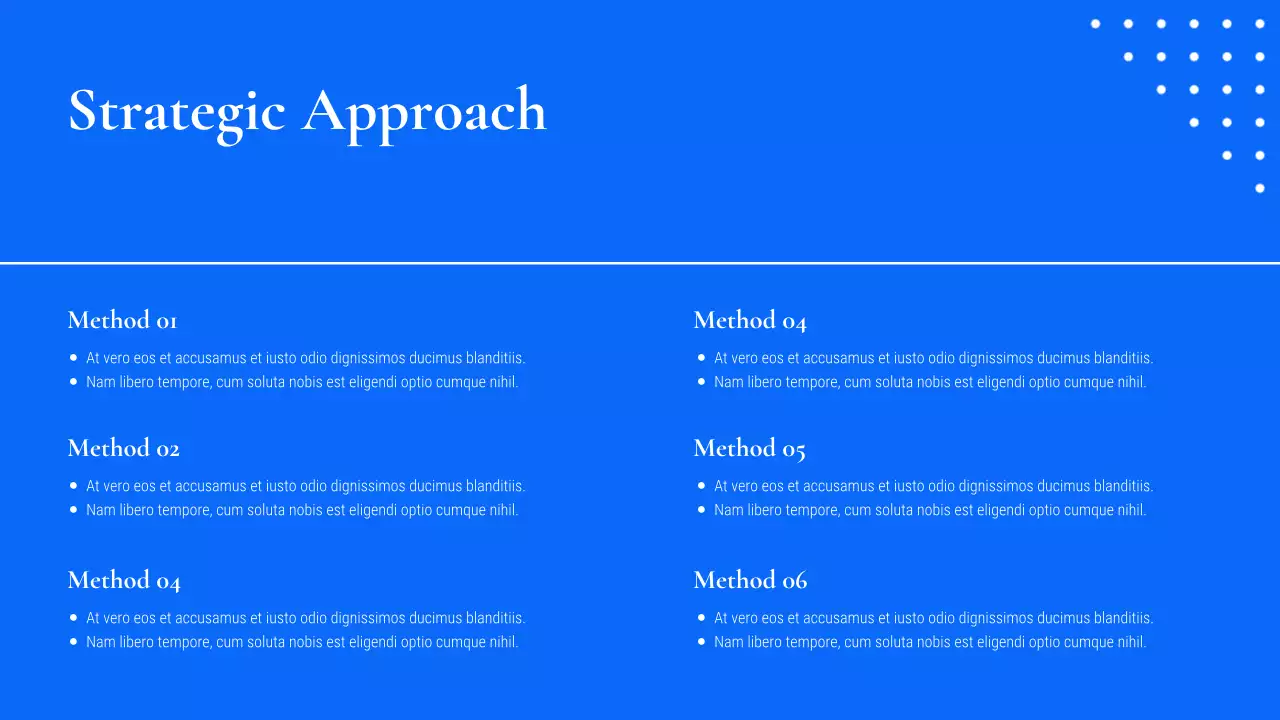 Strategic Approach

Method 01

- At vero eos et accusamus et iusto odio dignissimos ducimus blanditiis.
- Nam libero tempore, cum soluta nobis est eligendi optio cumque nihil.

Method 02

- At vero eos et accusamus et iusto odio dignissimos ducimus blanditiis.
- Nam libero tempore, cum soluta nobis est eligendi optio cumque nihil.

Method 04

- At vero eos et accusamus et iusto odio dignissimos ducimus blanditiis.
- Nam libero tempore, cum soluta nobis est eligendi optio cumque nihil.

Method 04

- At vero eos et accusamus et iusto odio dignissimos ducimus blanditiis.
- Nam libero tempore, cum soluta nobis est eligendi optio cumque nihil.

Method 05

- At vero eos et accusamus et iusto odio dignissimos ducimus blanditiis.
- Nam libero tempore, cum soluta nobis est eligendi optio cumque nihil.

Method 06

- At vero eos et accusamus et iusto odio dignissimos ducimus blanditiis.
- Nam libero tempore, cum soluta nobis est eligendi optio cumque nihil.